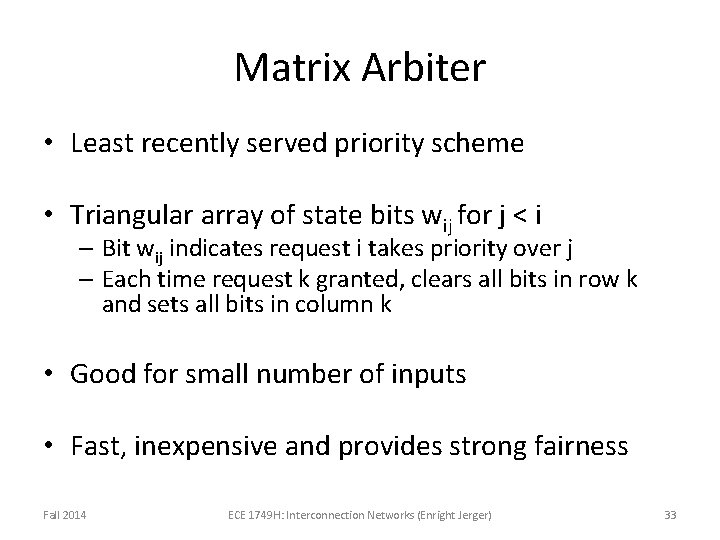 Matrix Arbiter

• Least recently served priority scheme

• Triangular array of state bits $w_{ij}$ for j < i
– Bit $w_{ij}$ indicates request i takes priority over j
– Each time request k granted, clears all bits in row k and sets all bits in column k

• Good for small number of inputs

• Fast, inexpensive and provides strong fairness

Fall 2014

ECE 1749H: Interconnection Networks (Enright Jerger)

33